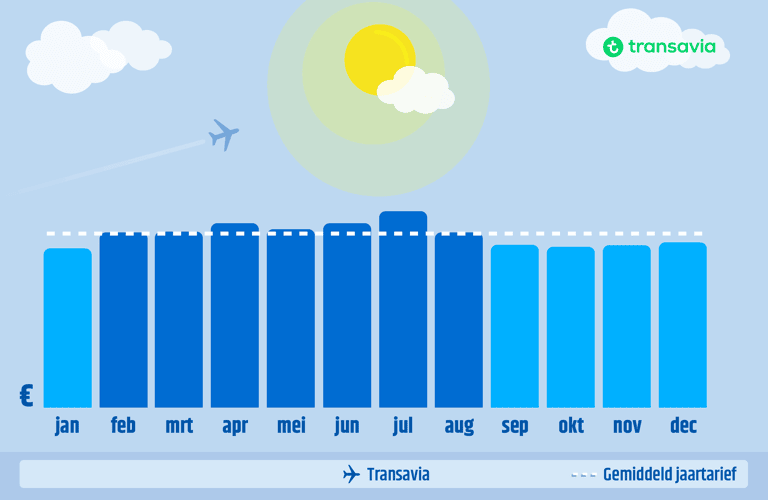 transavia

€

jan feb mrt apr mei jun jul aug sep okt nov dec

Transavia

Gemiddeld jaartarief